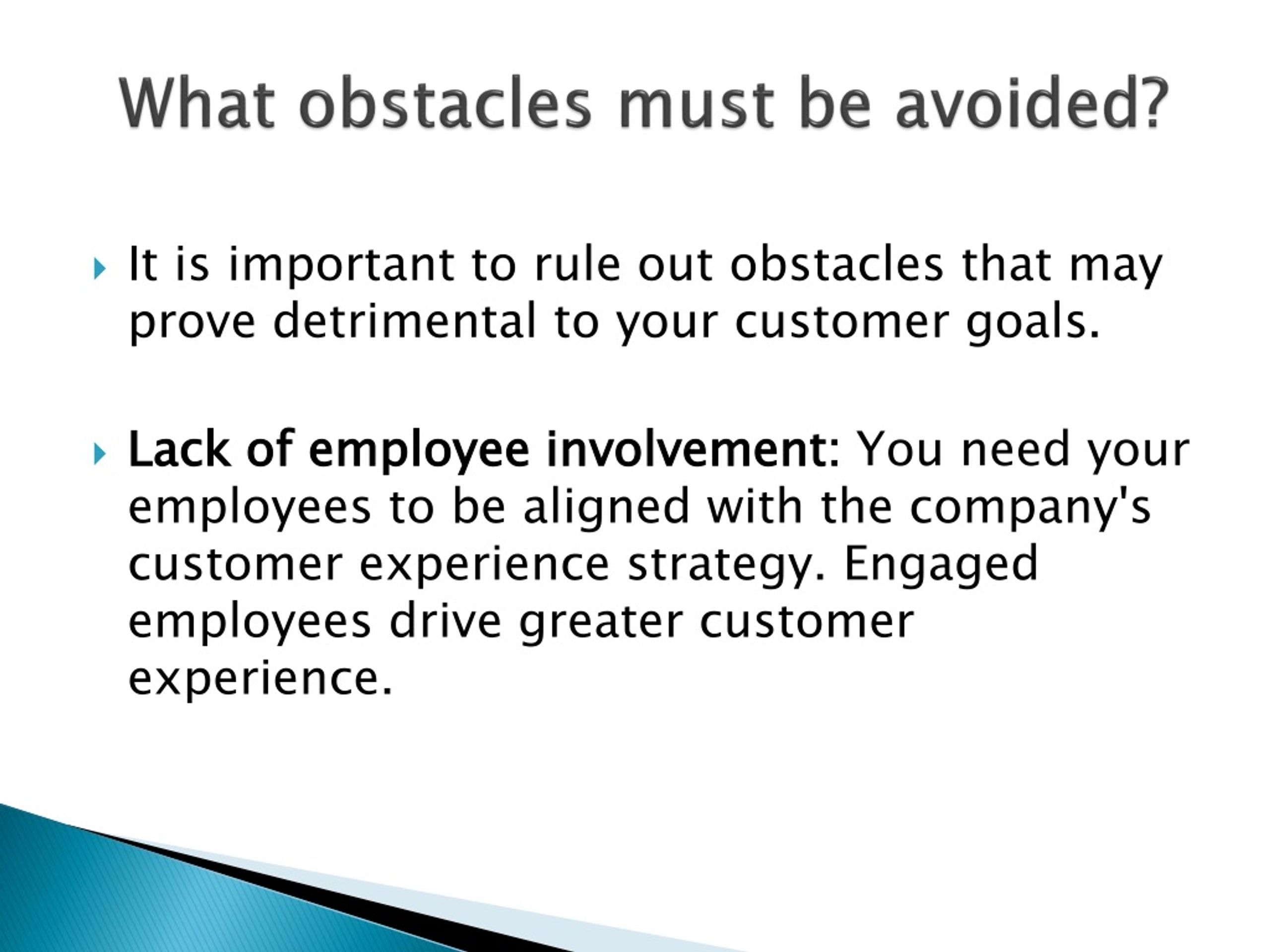 What obstacles must be avoided?

It is important to rule out obstacles that may prove detrimental to your customer goals.

Lack of employee involvement: You need your employees to be aligned with the company's customer experience strategy. Engaged employees drive greater customer experience.